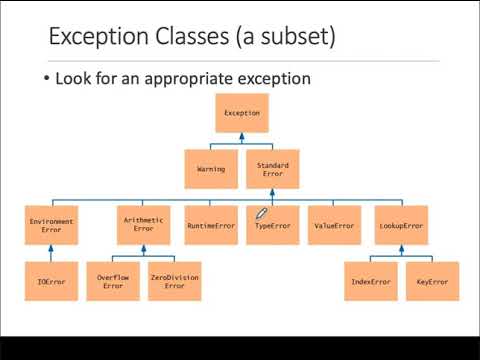 Exception Classes (a subset)

• Look for an appropriate exception

Exception

Warning

Standard Error

Environment Error

Arithmetic Error

RuntimeError

TypeError

ValueError

LookupError

IOError

Overflow Error

ZeroDivision Error

IndexError

KeyError